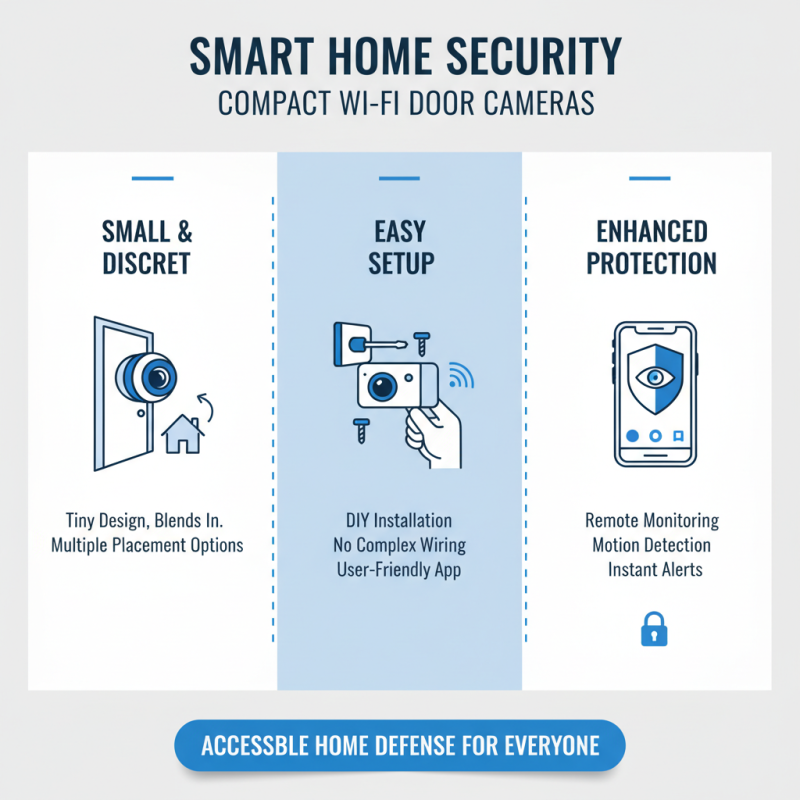 SMART HOME SECURITY
COMPACT WI-FI DOOR CAMERAS

SMALL & DISCRET

Tiny Design, Blends In.
Multiple Placement Options

EASY SETUP

DIY Installation
No Complex Wiring
User-Friendly App

ENHANCED PROTECTION

Remote Monitoring
Motion Detection
Instant Alerts

ACCESSBLE HOME DEFENSE FOR EVERYONE